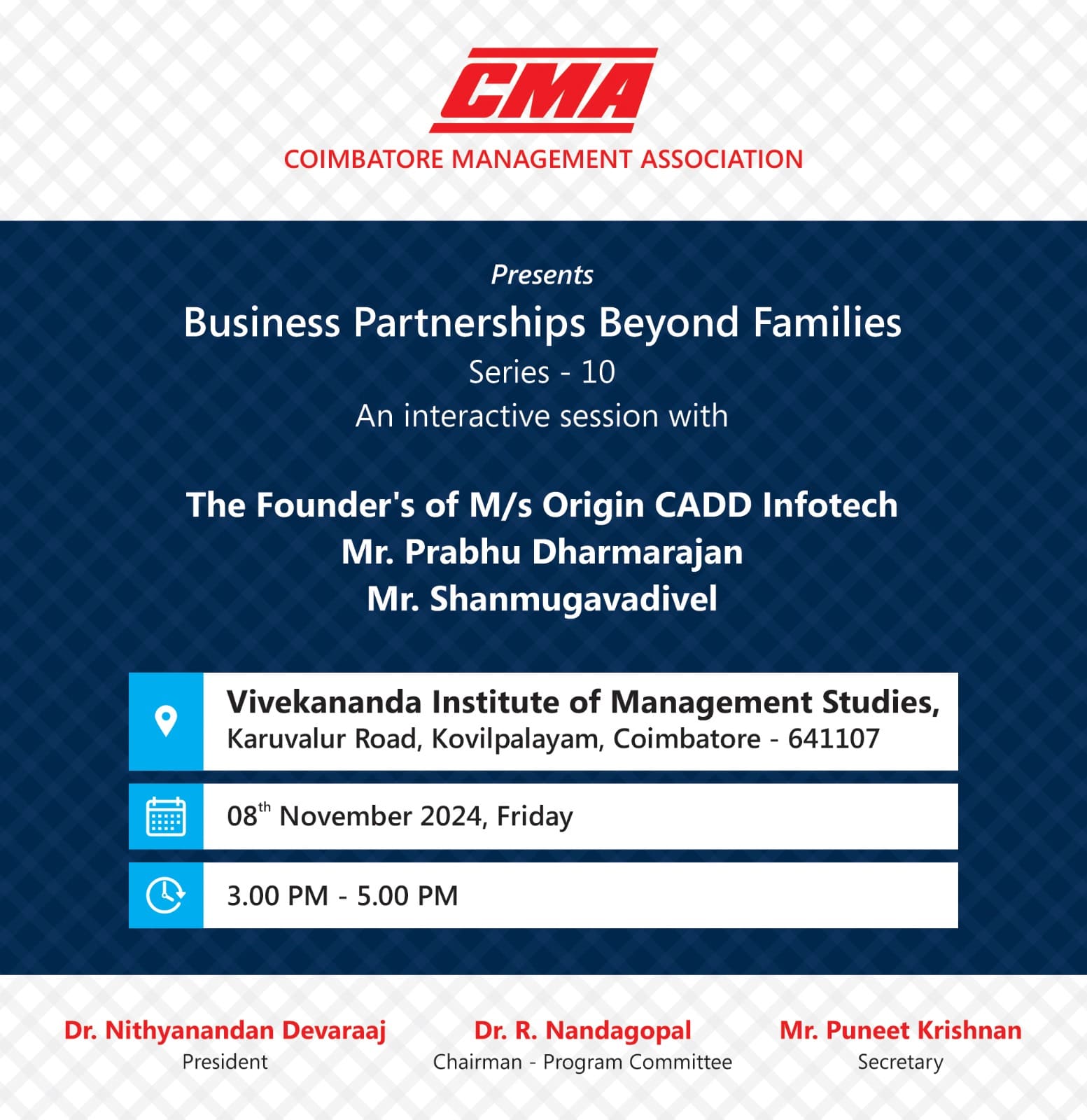 CMA
COIMBATORE MANAGEMENT ASSOCIATION

Presents
Business Partnerships Beyond Families
Series - 10
An interactive session with

The Founder's of M/s Origin CADD Infotech
Mr. Prabhu Dharmarajan
Mr. Shanmugavadivel

Vivekananda Institute of Management Studies,
Karuvalur Road, Kovilpalayam, Coimbatore - 641107

08$^{th}$ November 2024, Friday

3.00 PM - 5.00 PM

Dr. Nithyanandan Devaraaj
President

Dr. R. Nandagopal
Chairman - Program Committee

Mr. Puneet Krishnan
Secretary